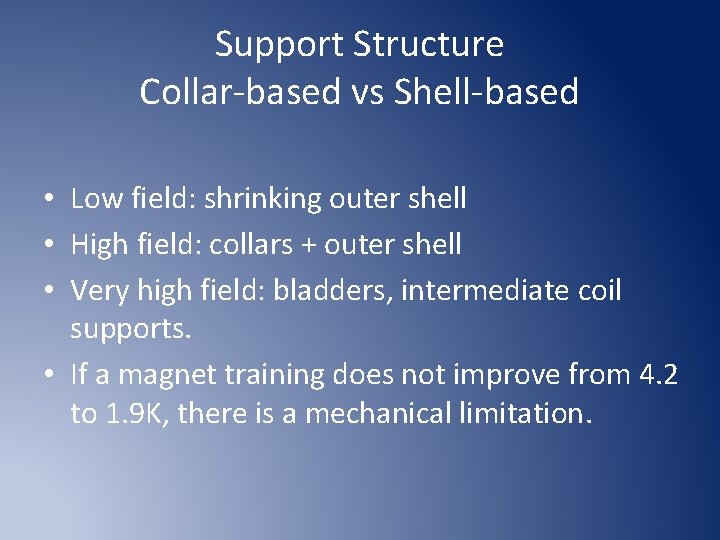 Support Structure
Collar-based vs Shell-based

• Low field: shrinking outer shell
• High field: collars + outer shell
• Very high field: bladders, intermediate coil supports.
• If a magnet training does not improve from 4.2 to 1.9K, there is a mechanical limitation.